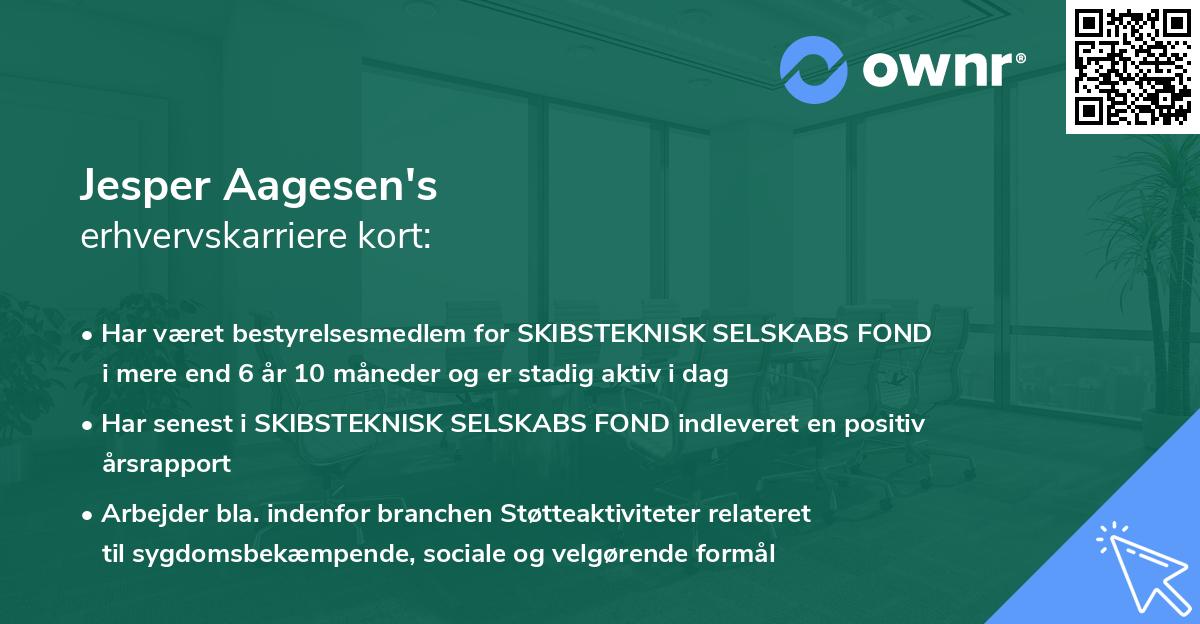 ownr®

Jesper Aagesen's
erhvervskarriere kort:

• Har været bestyrelsesmedlem for SKIBSTEKNISK SELSKABS FOND i mere end 6 år 10 måneder og er stadig aktiv i dag

• Har senest i SKIBSTEKNISK SELSKABS FOND indleveret en positiv årsrapport

• Arbejder bla. indenfor branchen Støtteaktiviteter relateret til sygdomsbekæmpende, sociale og velgørende formål